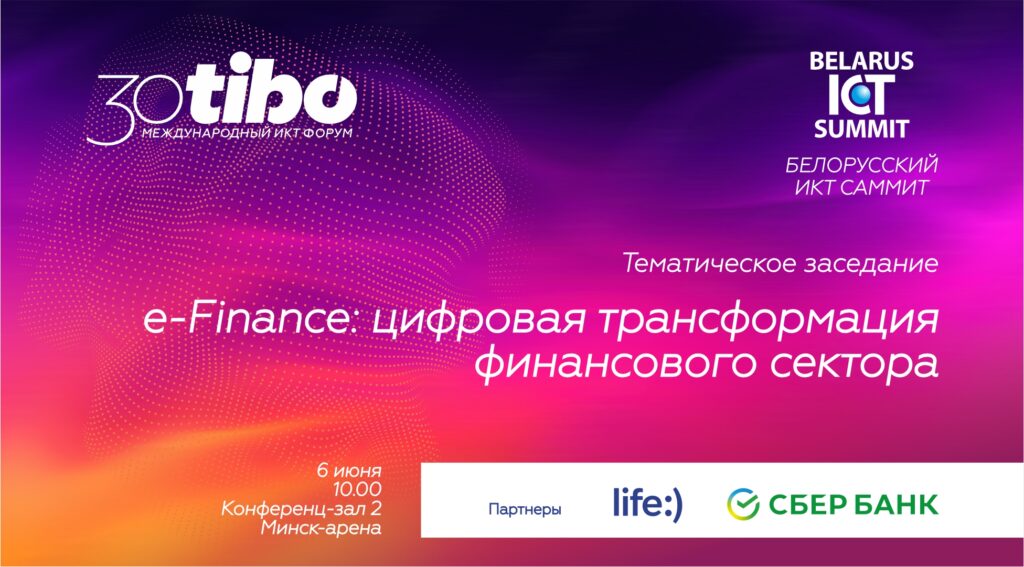 30 tibo
МЕЖДУНАРОДНЫЙ ИКТ ФОРУМ

BELARUS
ICT
SUMMIT
БЕЛОРУССКИЙ
ИКТ САММИТ

Тематическое заседание

e-Finance: цифровая трансформация финансового сектора

6 июня
10.00
Конференц-зал 2
Минск-арена

Партнеры

life:)

СБЕР БАНК